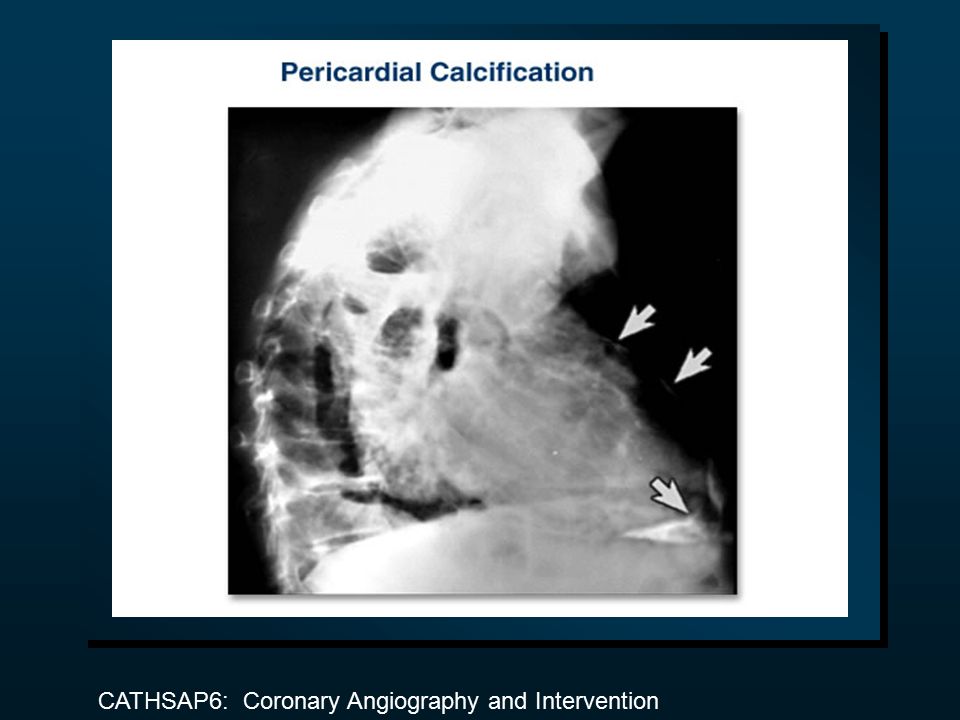 Pericardial Calcification

CATHSAP6: Coronary Angiography and Intervention